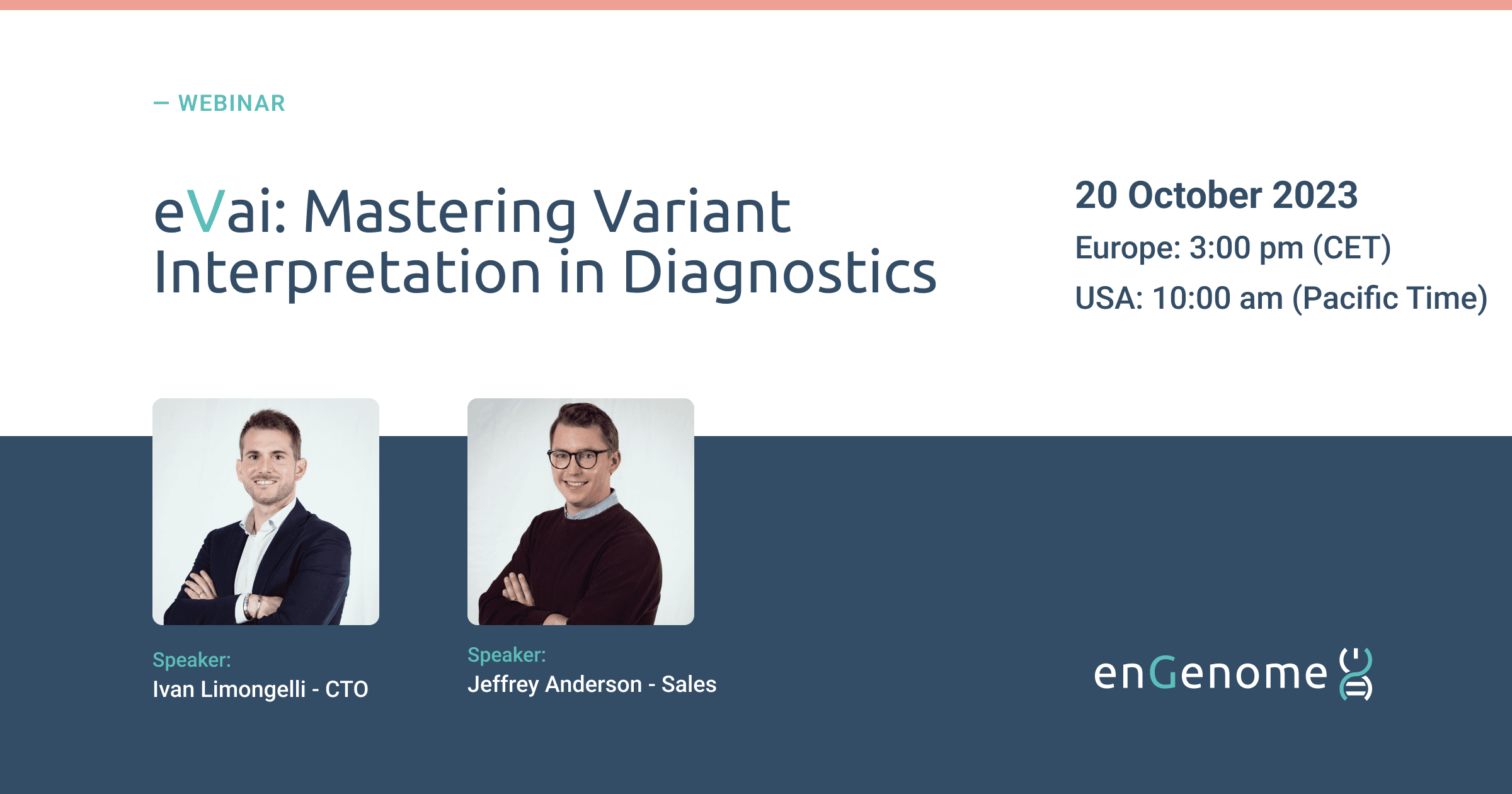 — WEBINAR

eVai: Mastering Variant Interpretation in Diagnostics

20 October 2023
Europe: 3:00 pm (CET)
USA: 10:00 am (Pacific Time)

Speaker:
Ivan Limongelli - CTO

Speaker:
Jeffrey Anderson - Sales

enGenome